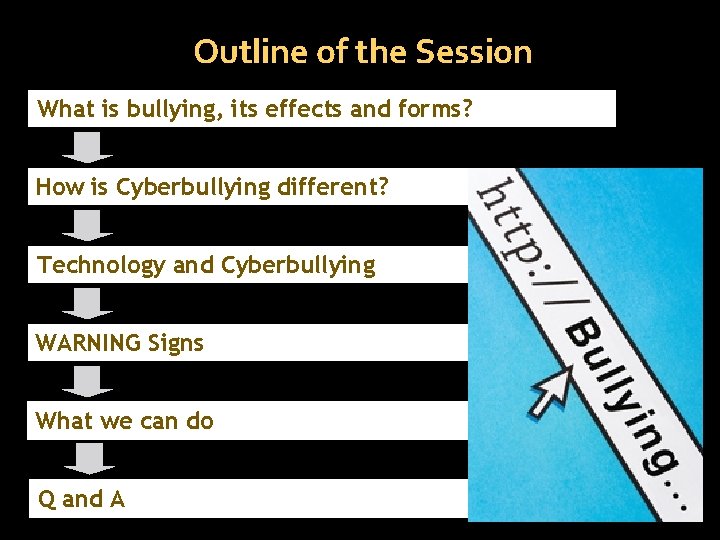 Outline of the Session

What is bullying, its effects and forms?

How is Cyberbullying different?

Technology and Cyberbullying

WARNING Signs

What we can do

Q and A

http:// Bullying...